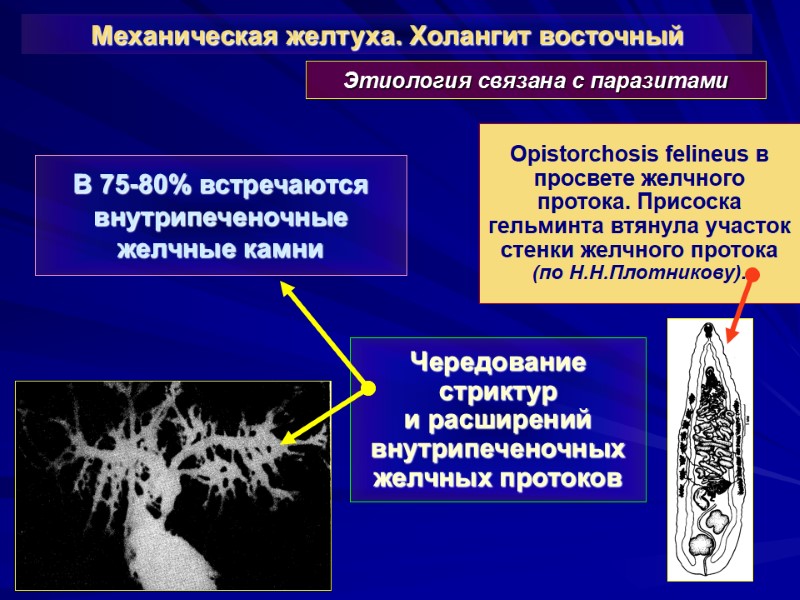 Механическая желтуха. Холангит восточный

Этиология связана с паразитами

В 75-80% встречаются внутрипеченочные желчные камни

Opistorchosis felineus в просвете желчного протока. Присоска гельминта втянула участок стенки желчного протока (по Н.Н.Плотникову).

Чередование стриктур и расширений внутрипеченочных желчных протоков